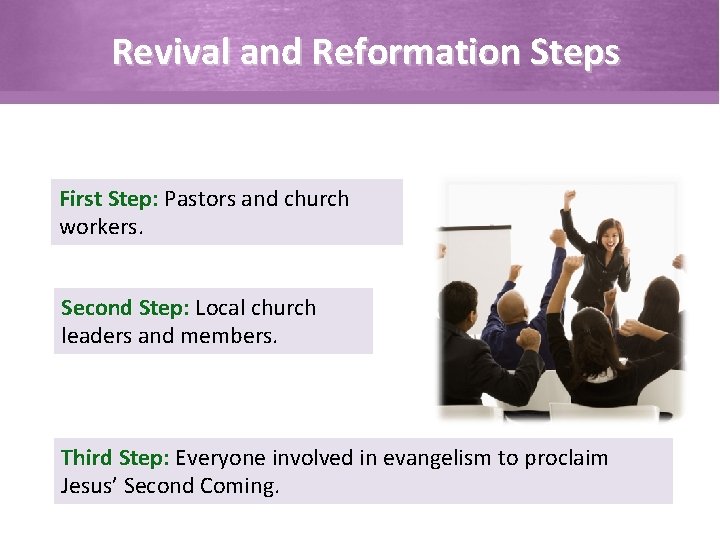 Revival and Reformation Steps

First Step: Pastors and church workers.

Second Step: Local church leaders and members.

Third Step: Everyone involved in evangelism to proclaim Jesus’ Second Coming.